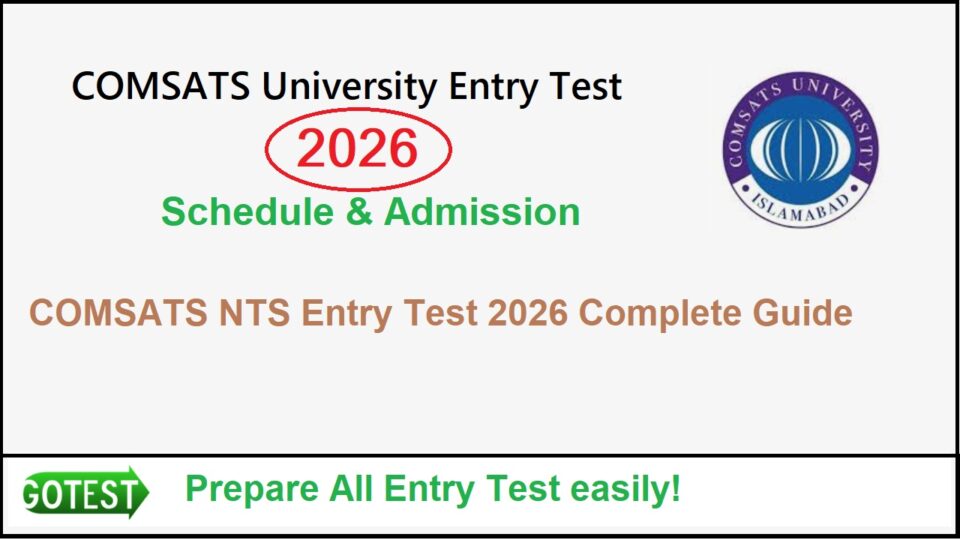 COMSATS University Entry Test
2026
Schedule & Admission

COMSATS UNIVERSITY ISLAMABAD

COMSATS NTS Entry Test 2026 Complete Guide

GOTEST

Prepare All Entry Test easily!